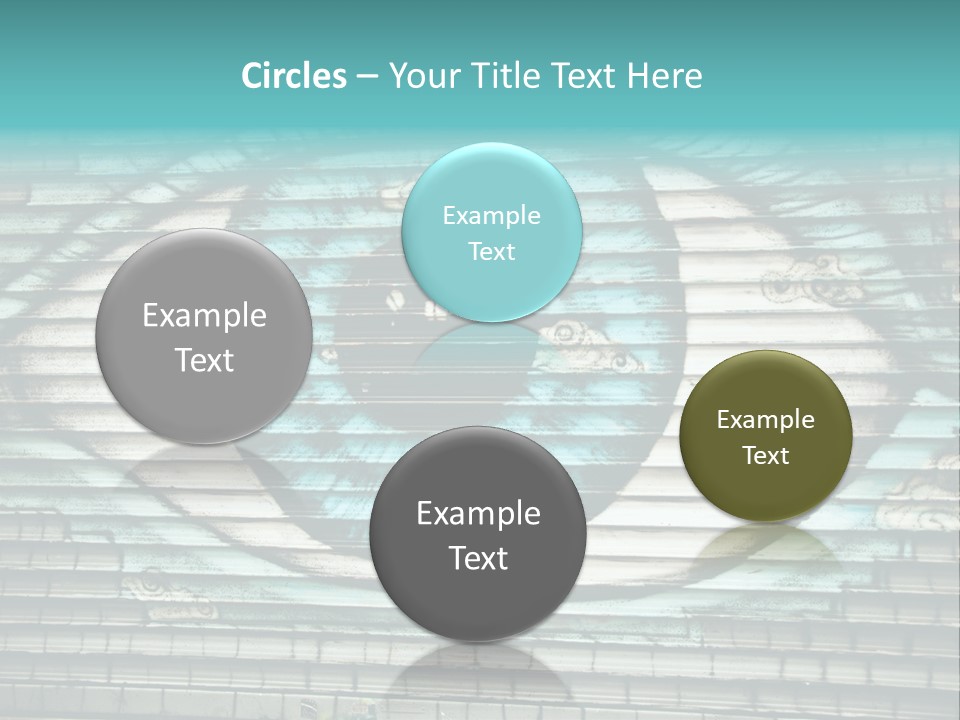 Circles – Your Title Text Here

Example Text

Example Text

Example Text

Example Text